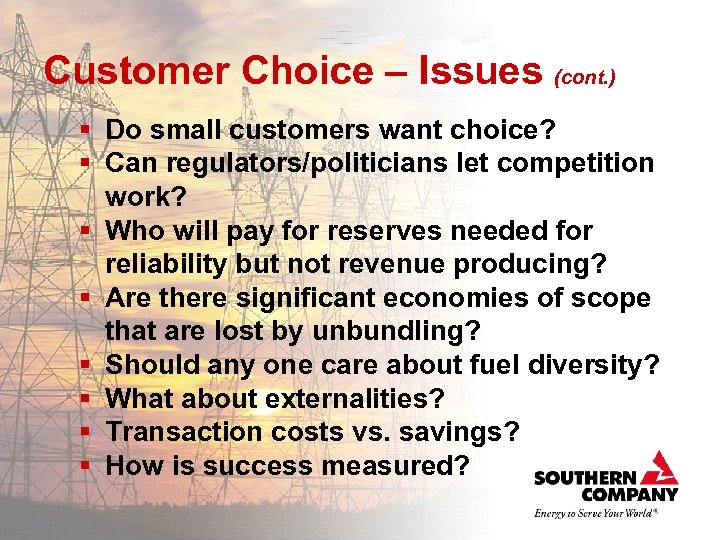 Customer Choice – Issues (cont.)

▪ Do small customers want choice?
▪ Can regulators/politicians let competition work?
▪ Who will pay for reserves needed for reliability but not revenue producing?
▪ Are there significant economies of scope that are lost by unbundling?
▪ Should any one care about fuel diversity?
▪ What about externalities?
▪ Transaction costs vs. savings?
▪ How is success measured?

SOUTHERN COMPANY
Energy to Serve Your World®